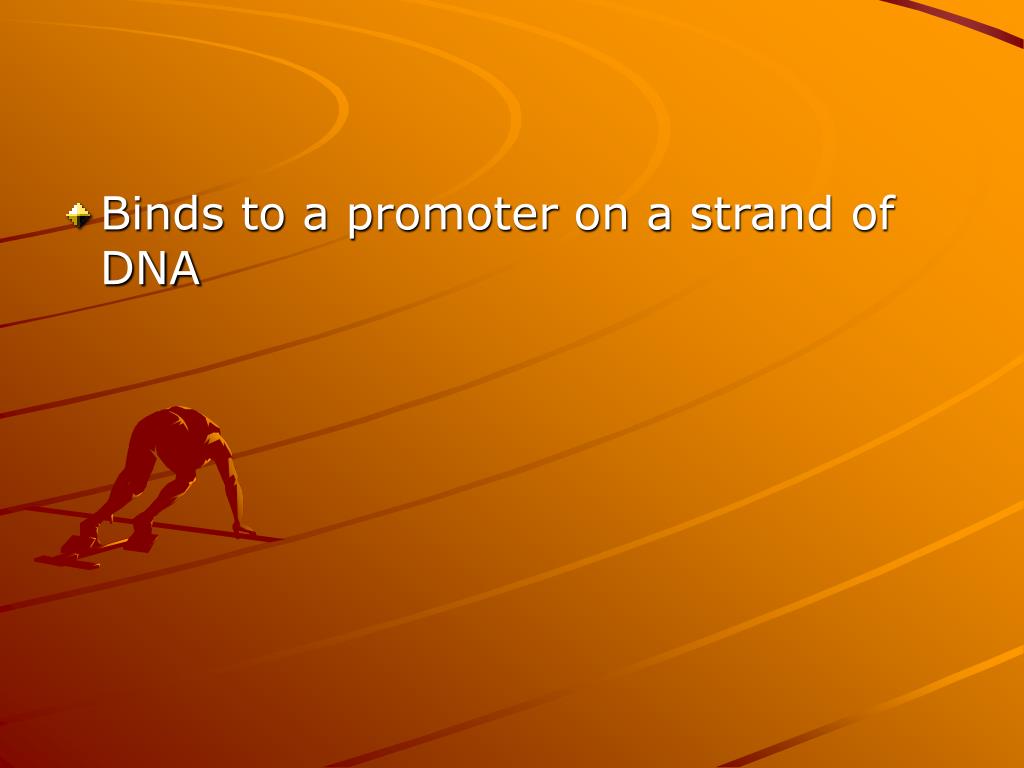 Binds to a promoter on a strand of DNA